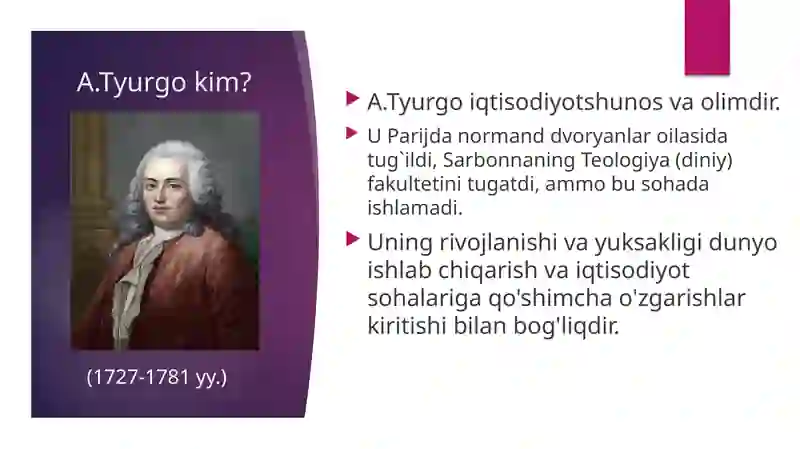 A.Tyurgo kim?

(1727-1781 yy.)

A.Tyurgo iqtisodiyotshunos va olimdir.

U Parijda normand dvoryanlar oilasida tug`ildi, Sarbonnaning Teologiya (diniy) fakultetini tugatdi, ammo bu sohada ishlamadi.

Uning rivojlanishi va yuksakligi dunyo ishlab chiqarish va iqtisodiyot sohalariga qo'shimcha o'zgarishlar kiritishi bilan bog'liqdir.